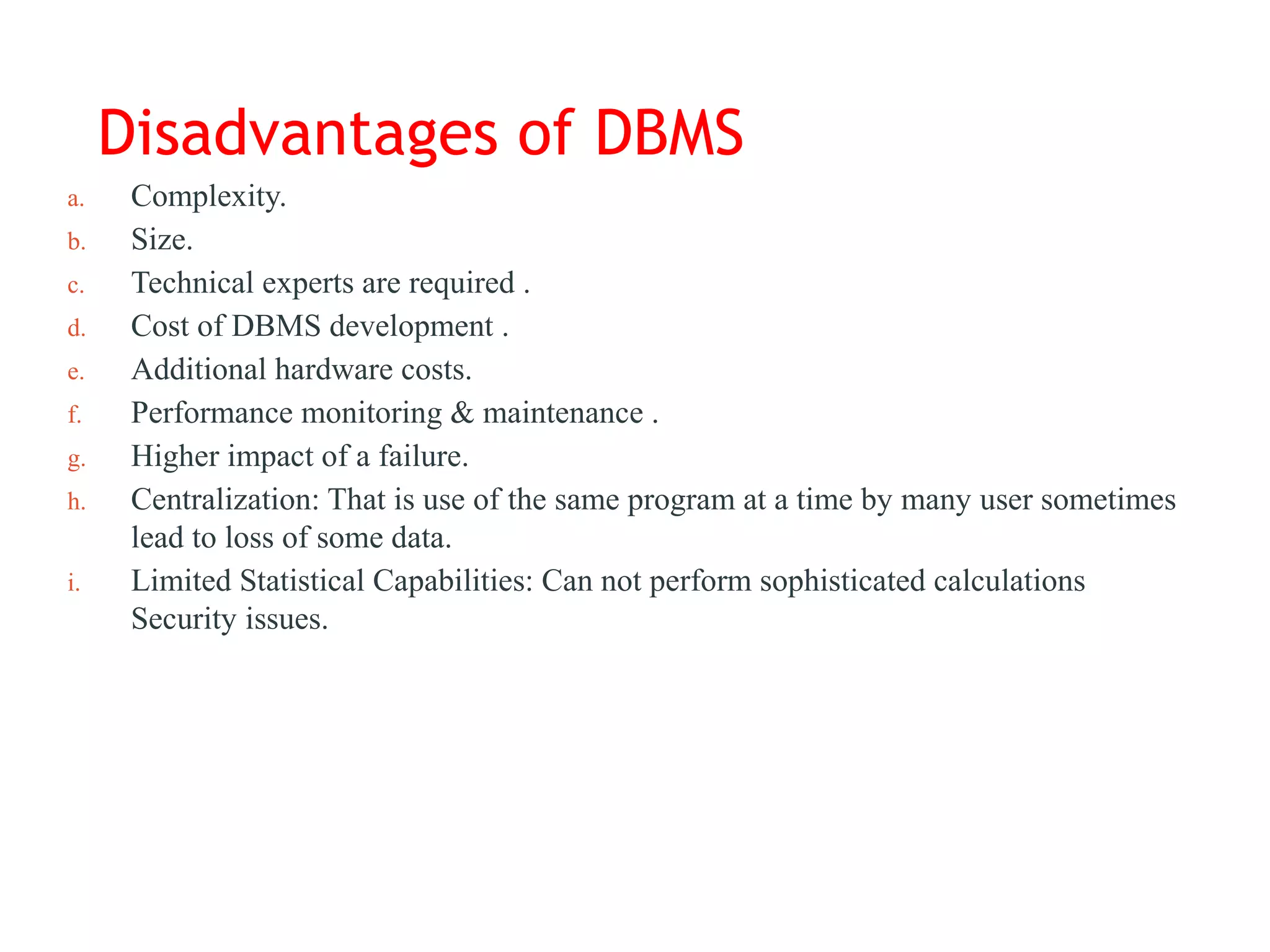 Disadvantages of DBMS

a. Complexity.
b. Size.
c. Technical experts are required .
d. Cost of DBMS development .
e. Additional hardware costs.
f. Performance monitoring & maintenance .
g. Higher impact of a failure.
h. Centralization: That is use of the same program at a time by many user sometimes lead to loss of some data.
i. Limited Statistical Capabilities: Can not perform sophisticated calculations Security issues.